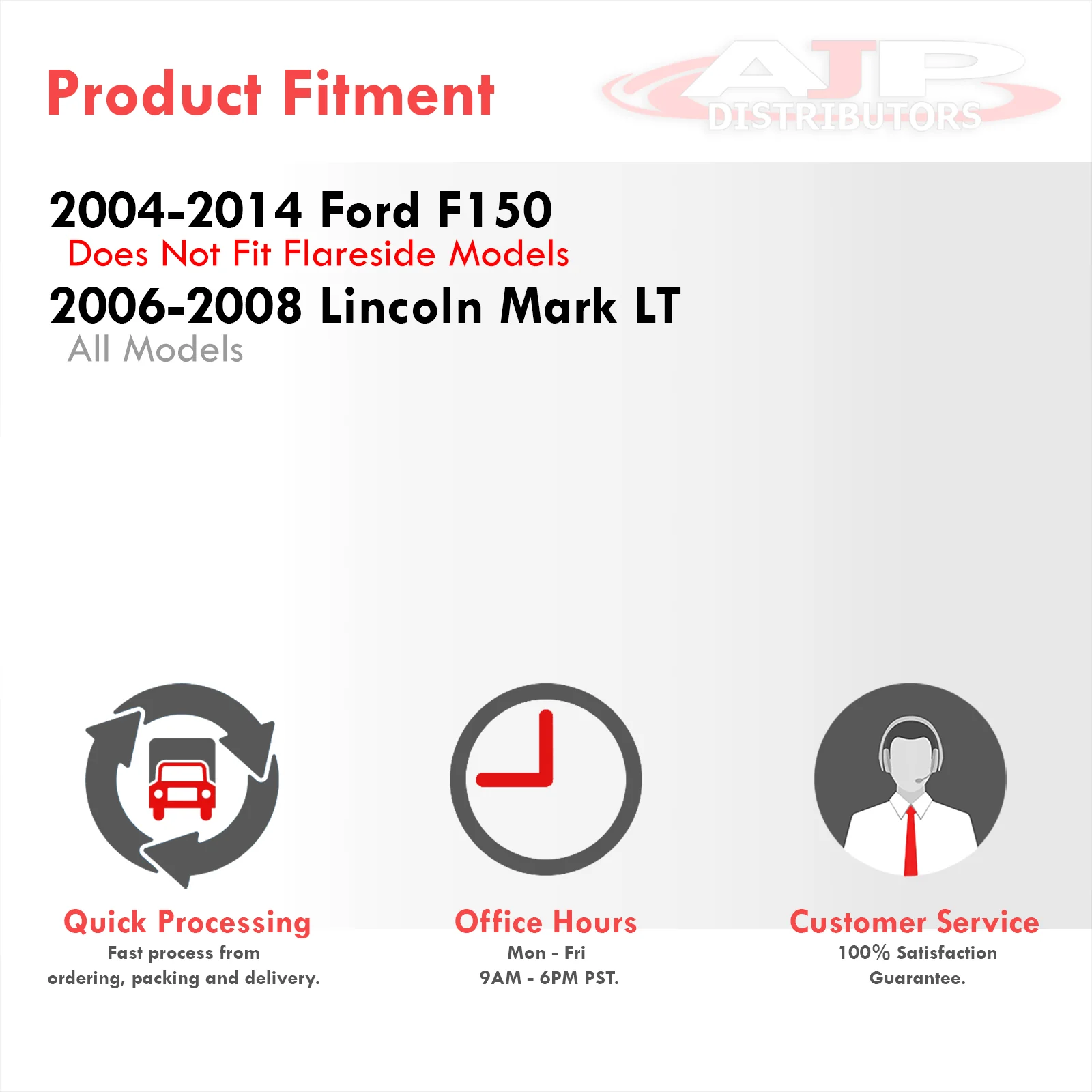 Product Fitment

AJP DISTRIBUTORS

2004-2014 Ford F150
Does Not Fit Flareside Models
2006-2008 Lincoln Mark LT
All Models

Quick Processing
Fast process from ordering, packing and delivery.

Office Hours
Mon - Fri
9AM - 6PM PST.

Customer Service
100% Satisfaction Guarantee.